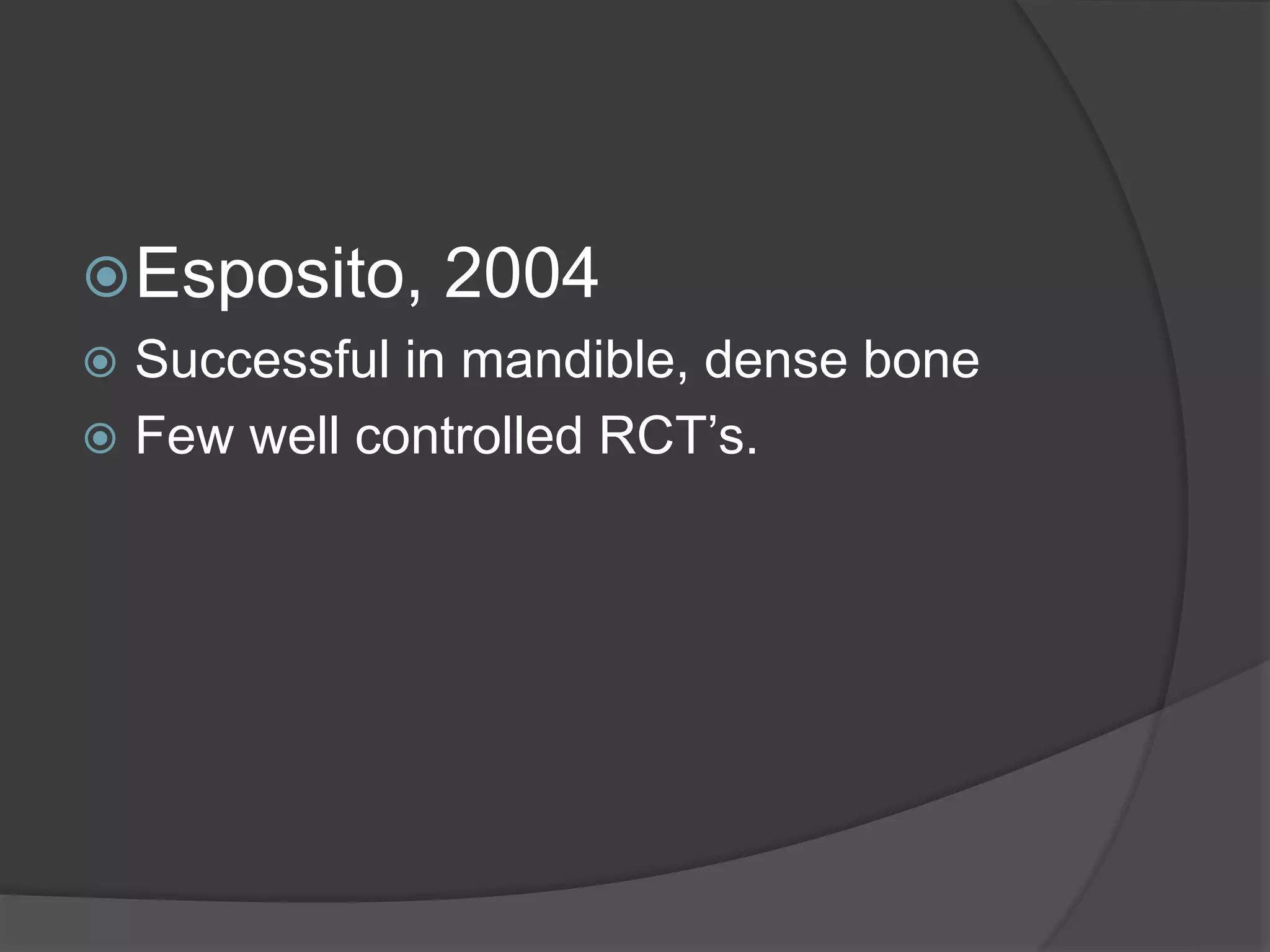 Esposito, 2004

Successful in mandible, dense bone

Few well controlled RCT’s.